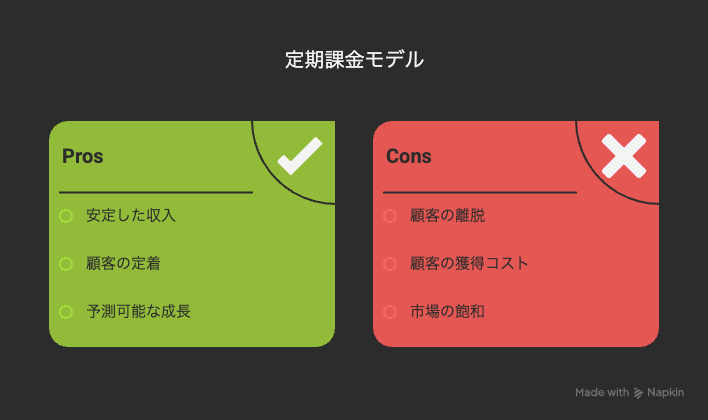 定期課金モデル

Pros

安定した収入

顧客の定着

予測可能な成長

Cons

顧客の離脱

顧客の獲得コスト

市場の飽和

Made with Napkin